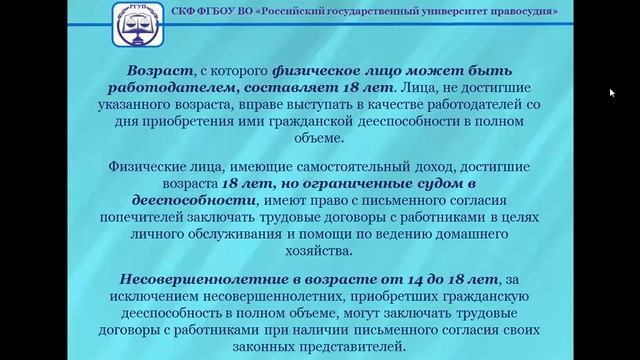 РГУП

СКФ ФГБОУ ВО «Российский государственный университет правосудия»

Возраст, с которого физическое лицо может быть работодателем, составляет 18 лет. Лица, не достигшие указанного возраста, вправе выступать в качестве работодателей со дня приобретения ими гражданской дееспособности в полном объеме.

Физические лица, имеющие самостоятельный доход, достигшие возраста 18 лет, но ограниченные судом в дееспособности, имеют право с письменного согласия попечителей заключать трудовые договоры с работниками в целях личного обслуживания и помощи по ведению домашнего хозяйства.

Несовершеннолетние в возрасте от 14 до 18 лет, за исключением несовершеннолетних, приобретших гражданскую дееспособность в полном объеме, могут заключать трудовые договоры с работниками при наличии письменного согласия своих законных представителей.